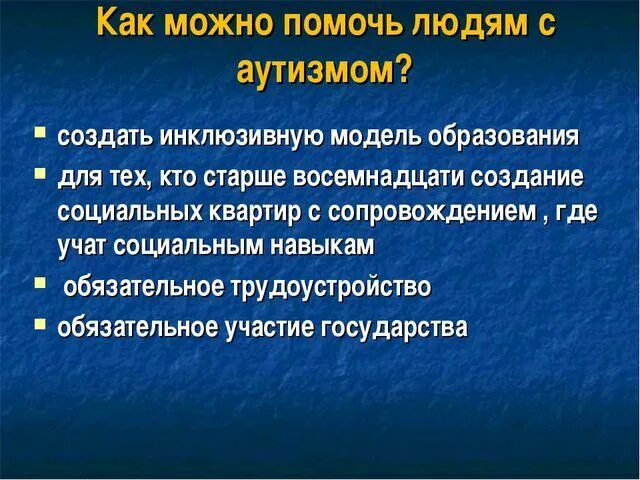 Как можно помочь людям с аутизмом?

- создать инклюзивную модель образования
- для тех, кто старше восемнадцати создание социальных квартир с сопровождением , где учат социальным навыкам
- обязательное трудоустройство
- обязательное участие государства